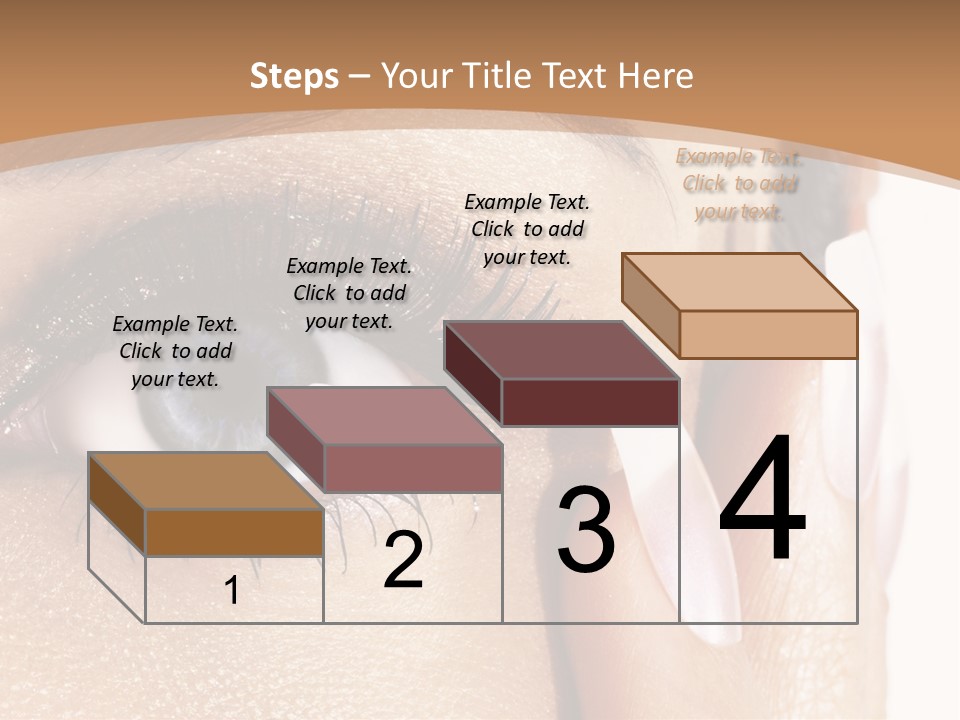 Steps – Your Title Text Here

Example Text. Click to add your text.

Example Text. Click to add your text.

Example Text. Click to add your text.

Example Text. Click to add your text.

1

2

3

4